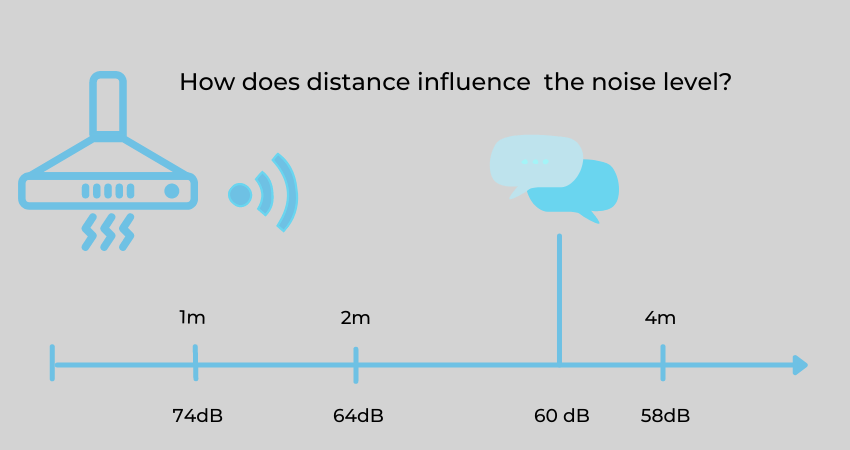 How does distance influence  the noise level?

1m

2m

4m

74dB

64dB

60 dB

58dB